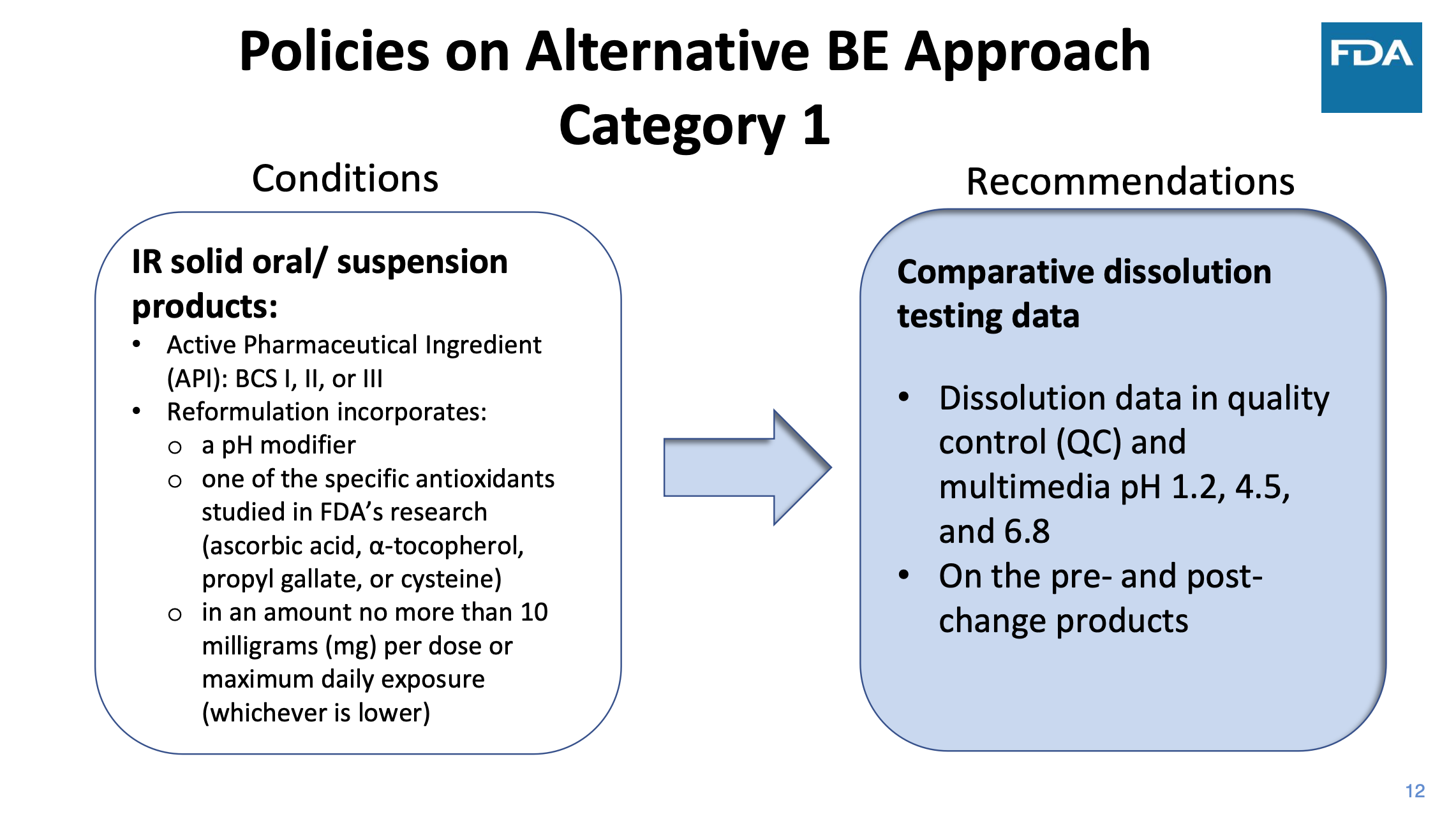 Policies on Alternative BE Approach
Category 1

FDA

Conditions

IR solid oral/ suspension products:
• Active Pharmaceutical Ingredient (API): BCS I, II, or III
• Reformulation incorporates:
  o a pH modifier
  o one of the specific antioxidants studied in FDA's research (ascorbic acid, α-tocopherol, propyl gallate, or cysteine)
  o in an amount no more than 10 milligrams (mg) per dose or maximum daily exposure (whichever is lower)

Recommendations

Comparative dissolution testing data

• Dissolution data in quality control (QC) and multimedia pH 1.2, 4.5, and 6.8
• On the pre- and post-change products

12